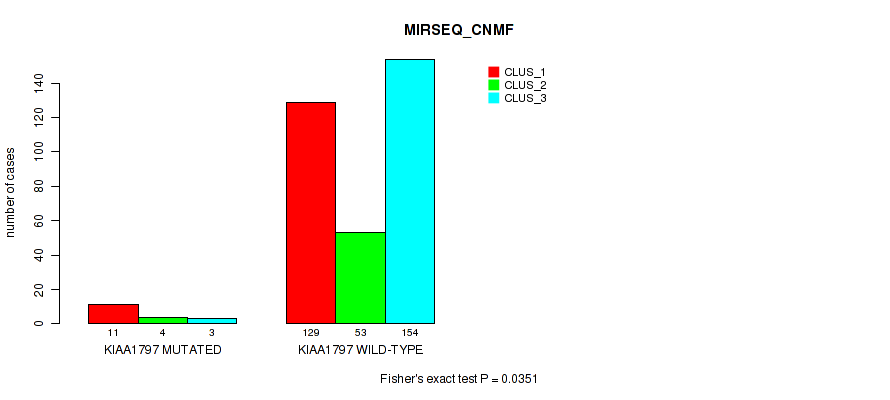 MIRSEQ_CNMF

CLUS_1
CLUS_2
CLUS_3

number of cases

0
20
40
60
80
100
120
140

11
4
3
KIAA1797 MUTATED

129
53
154
KIAA1797 WILD-TYPE

Fisher's exact test P = 0.0351